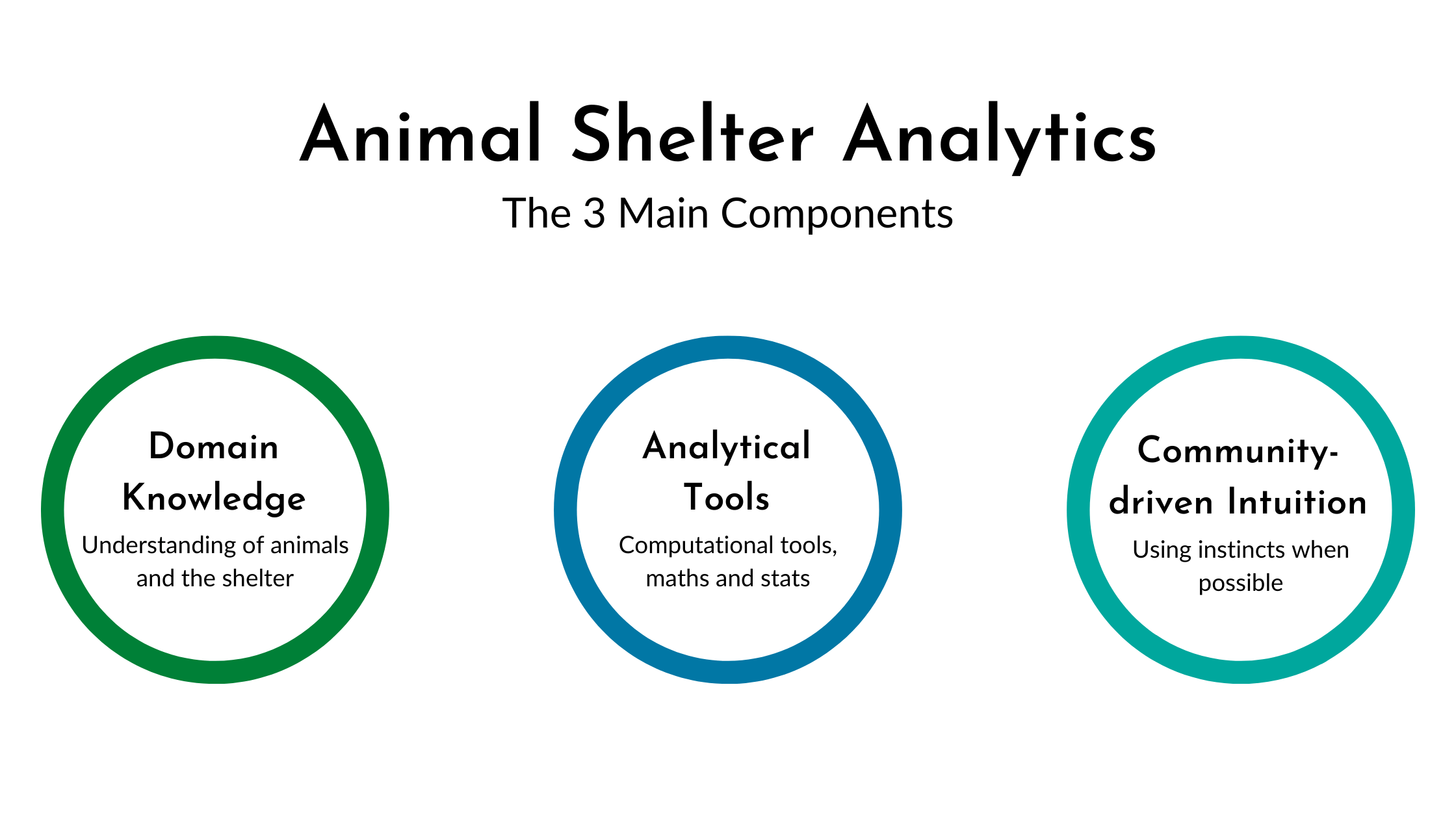 Animal Shelter Analytics

The 3 Main Components

Domain Knowledge

Understanding of animals and the shelter

Analytical Tools

Computational tools, maths and stats

Community-driven Intuition

Using instincts when possible